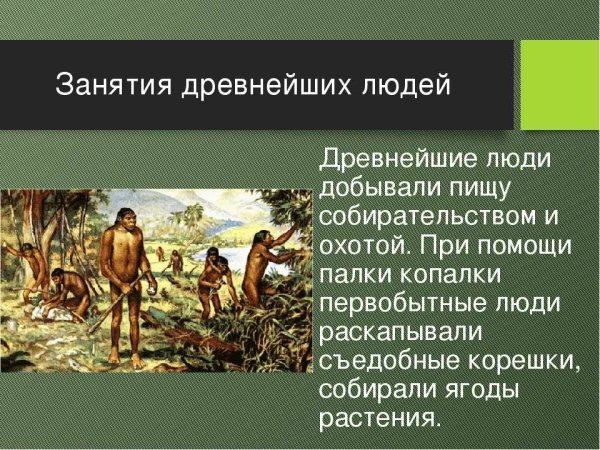 Занятия древнейших людей

Древнейшие люди добывали пищу собирательством и охотой. При помощи палки копалки первобытные люди раскапывали съедобные корешки, собирали ягоды растения.